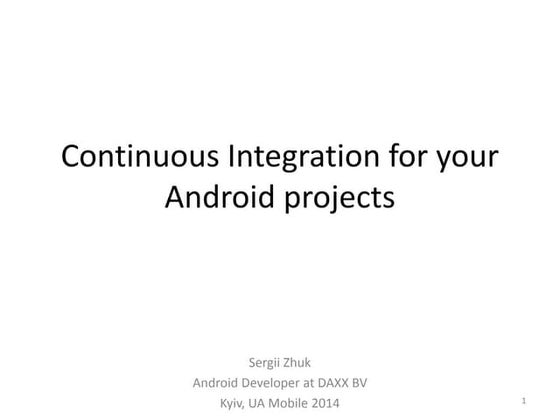 Continuous Integration for your Android projects

Sergii Zhuk
Android Developer at DAXX BV
Kyiv, UA Mobile 2014

1